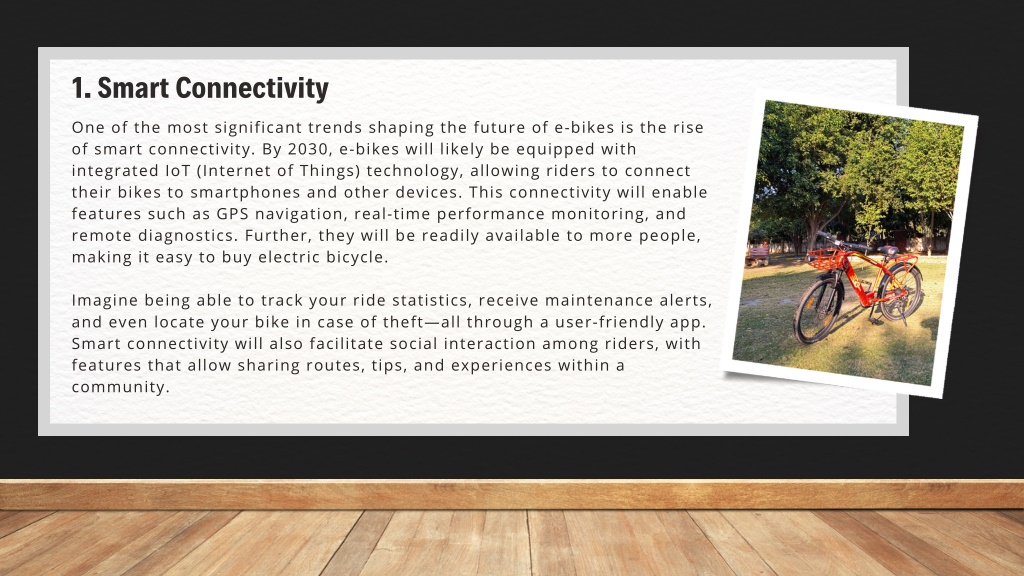 1. Smart Connectivity

One of the most significant trends shaping the future of e-bikes is the rise of smart connectivity. By 2030, e-bikes will likely be equipped with integrated IoT (Internet of Things) technology, allowing riders to connect their bikes to smartphones and other devices. This connectivity will enable features such as GPS navigation, real-time performance monitoring, and remote diagnostics. Further, they will be readily available to more people, making it easy to buy electric bicycle.

Imagine being able to track your ride statistics, receive maintenance alerts, and even locate your bike in case of theft—all through a user-friendly app. Smart connectivity will also facilitate social interaction among riders, with features that allow sharing routes, tips, and experiences within a community.